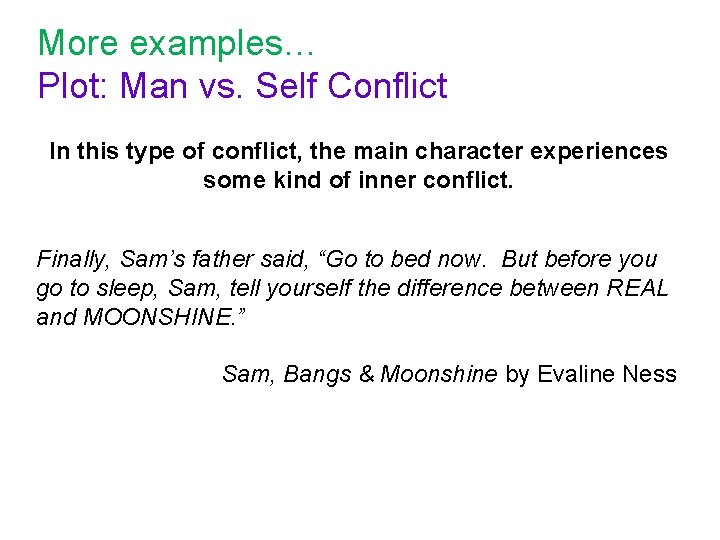 More examples…
Plot: Man vs. Self Conflict

In this type of conflict, the main character experiences some kind of inner conflict.

Finally, Sam's father said, "Go to bed now. But before you go to sleep, Sam, tell yourself the difference between REAL and MOONSHINE."

Sam, Bangs & Moonshine by Evaline Ness